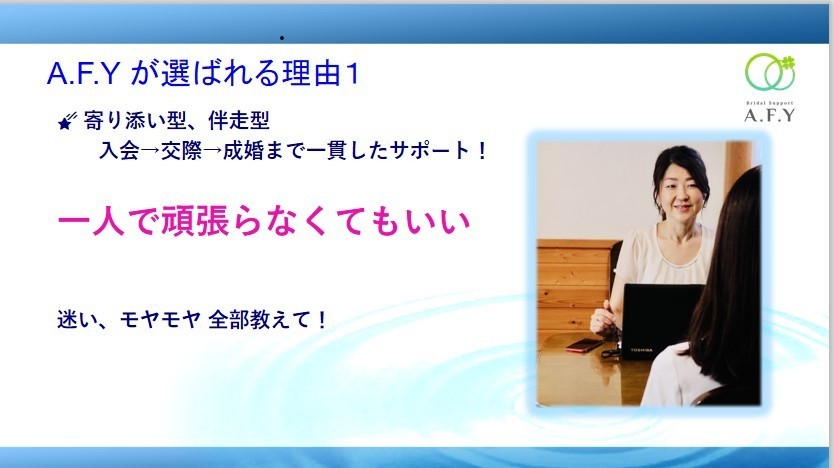 A.F.Y が選ばれる理由１

Bridal Support
A.F.Y

寄り添い型、伴走型
入会→交際→成婚まで一貫したサポート！

一人で頑張らなくてもいい

迷い、モヤモヤ 全部教えて！

TOSHIBA